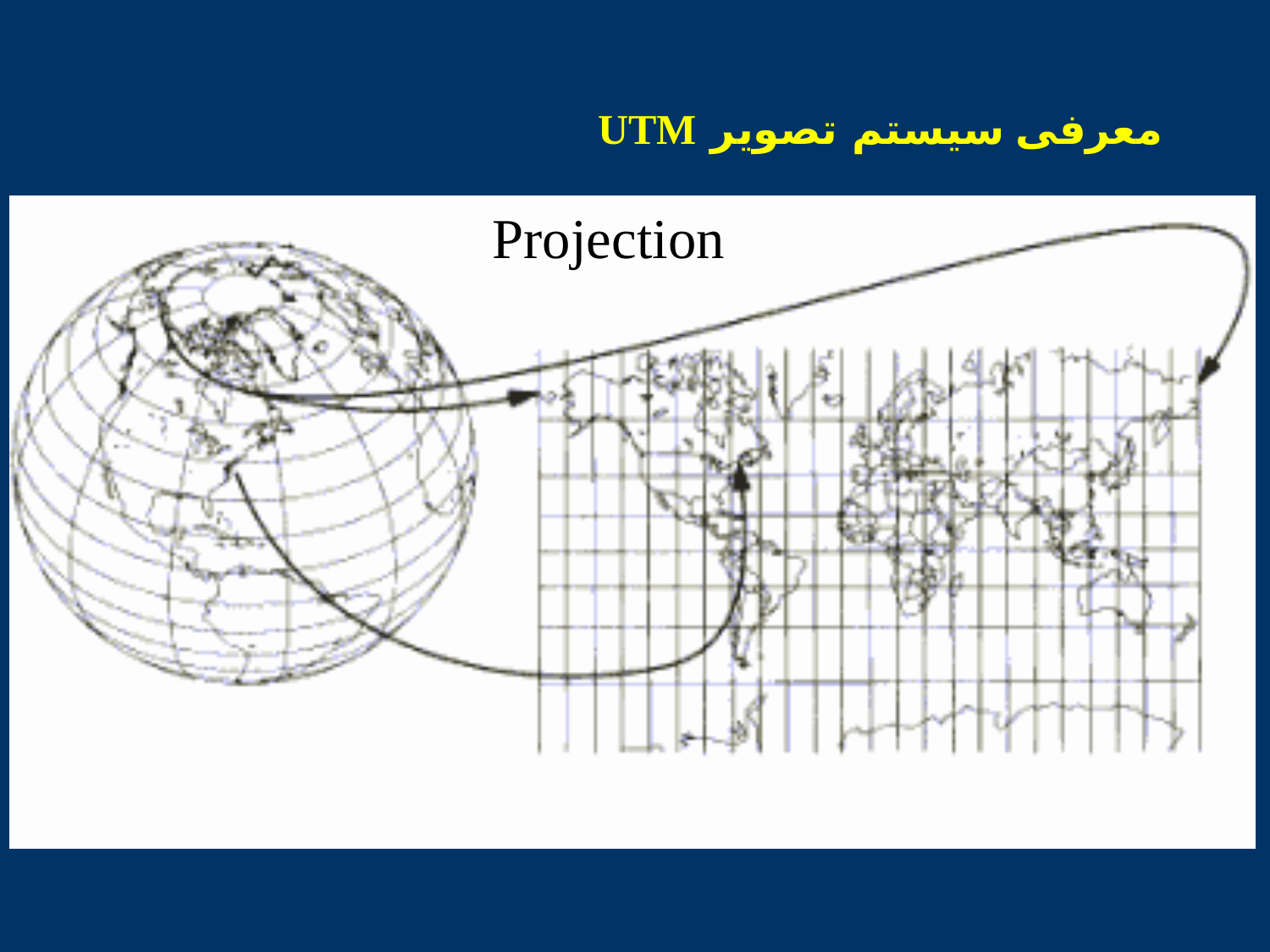 معرفی سیستم تصویر UTM

Projection